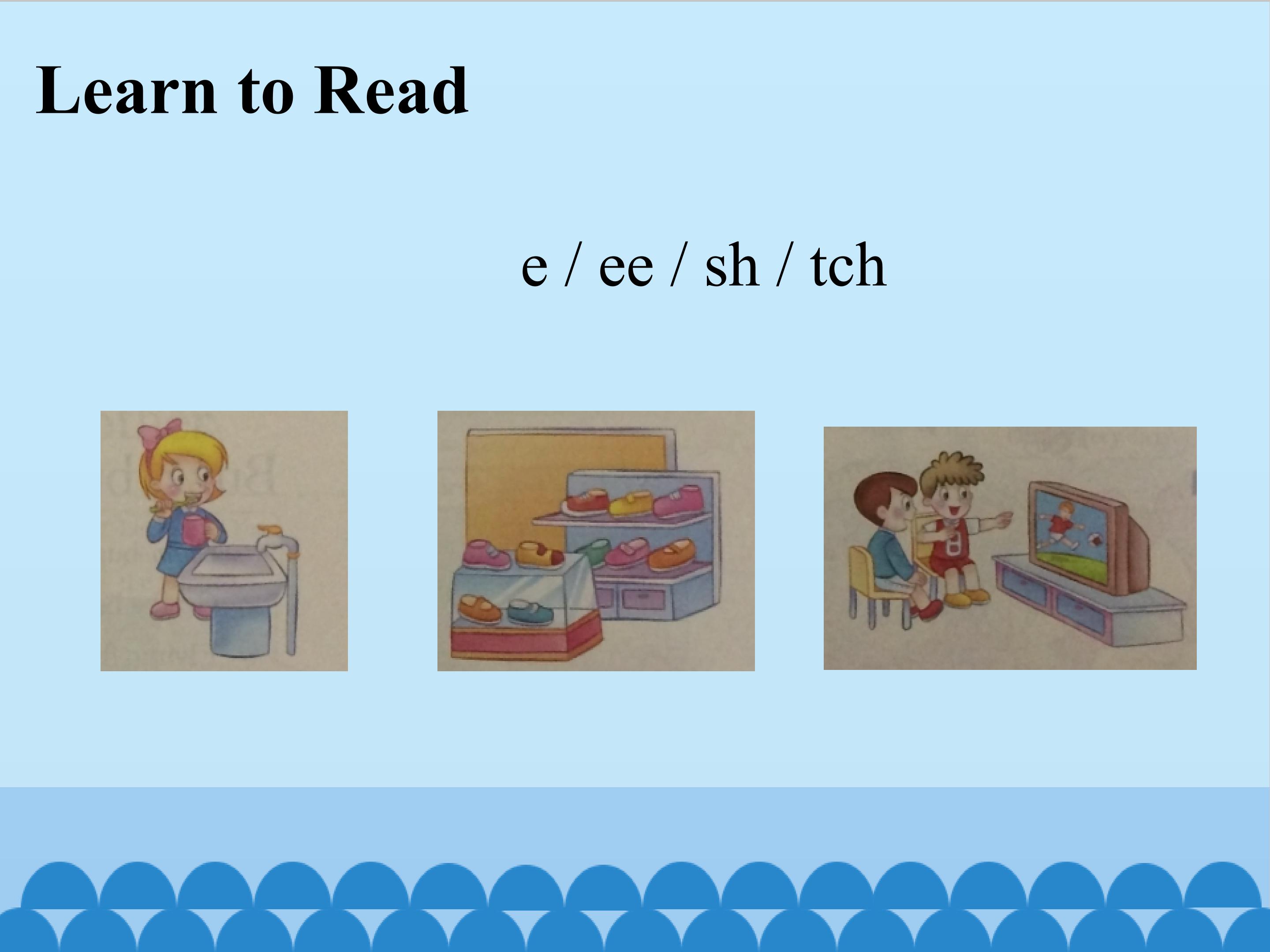 Learn to Read

e / ee / sh / tch